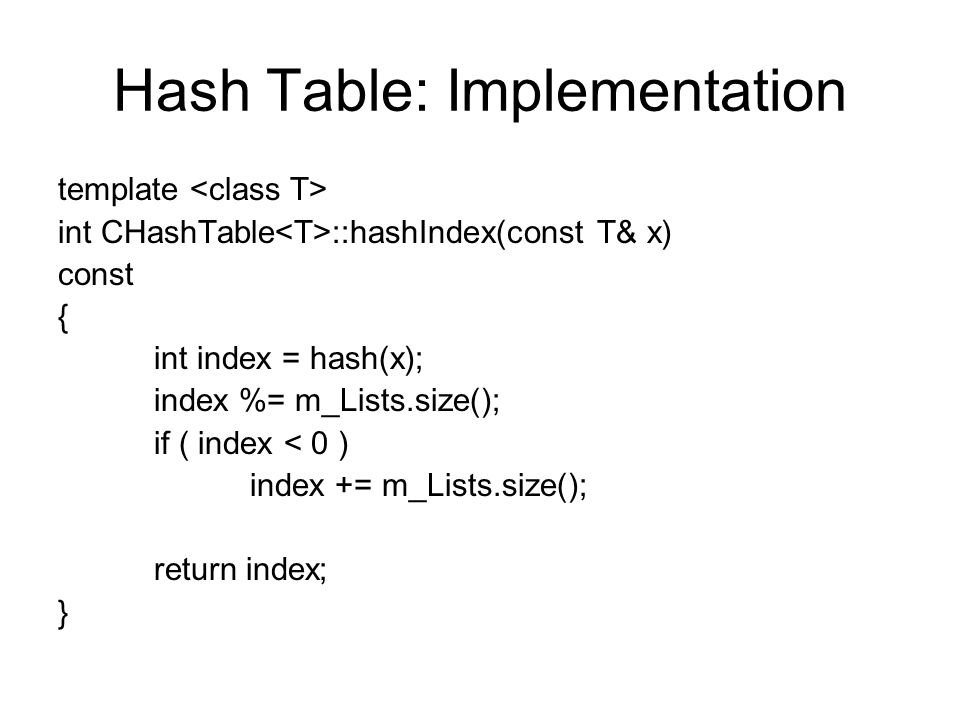 Hash Table: Implementation

template <class T>
int CHashTable<T>::hashIndex(const T& x)
const
{
int index = hash(x);
index %= m_Lists.size();
if ( index < 0 )
index += m_Lists.size();

return index;
}